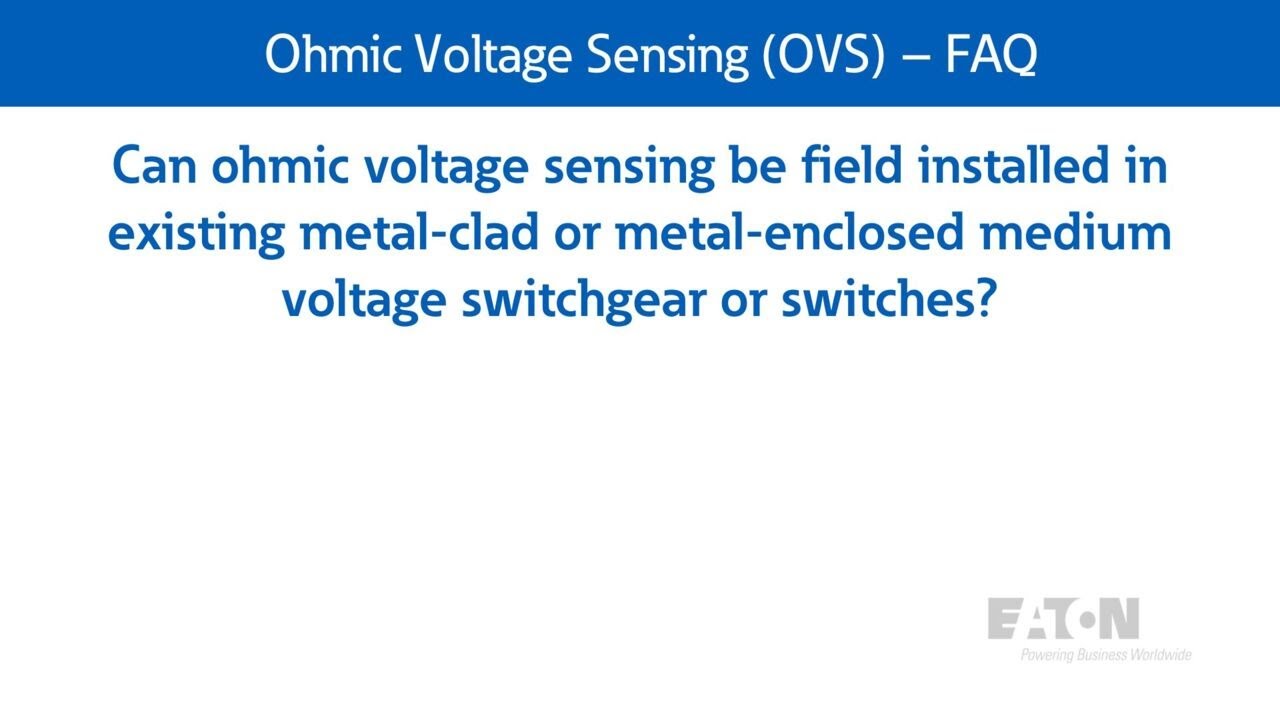 Ohmic Voltage Sensing (OVS) – FAQ

Can ohmic voltage sensing be field installed in existing metal-clad or metal-enclosed medium voltage switchgear or switches?

EATON
Powering Business Worldwide